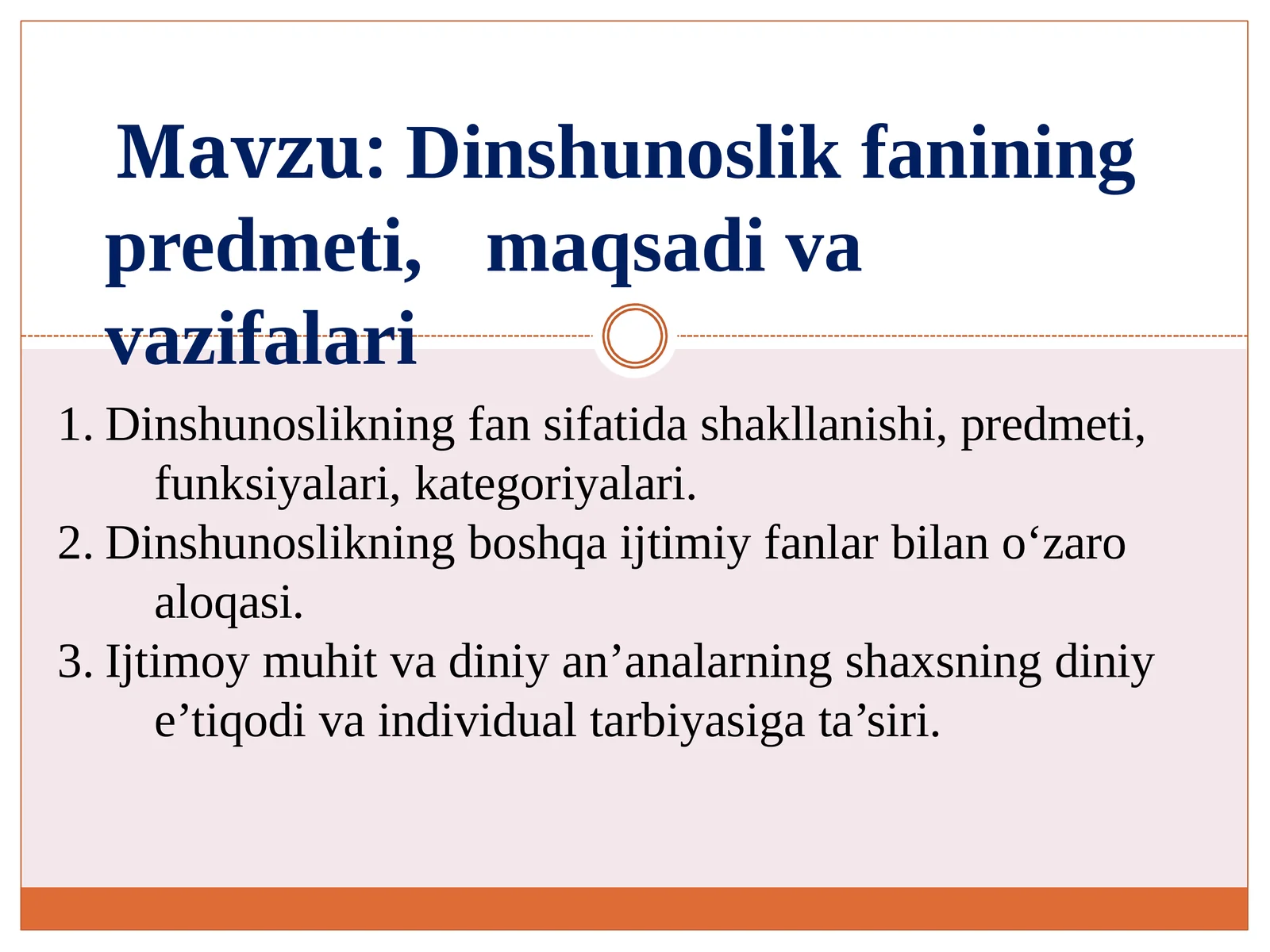 Mavzu: Dinshunoslik fanining predmeti, maqsadi va vazifalari

1. Dinshunoslikning fan sifatida shakllanishi, predmeti, funksiyalari, kategoriyalari.
2. Dinshunoslikning boshqa ijtimiy fanlar bilan o‘zaro aloqasi.
3. Ijtimoy muhit va diniy an’analarning shaxsning diniy e’tiqodi va individual tarbiyasiga ta’siri.